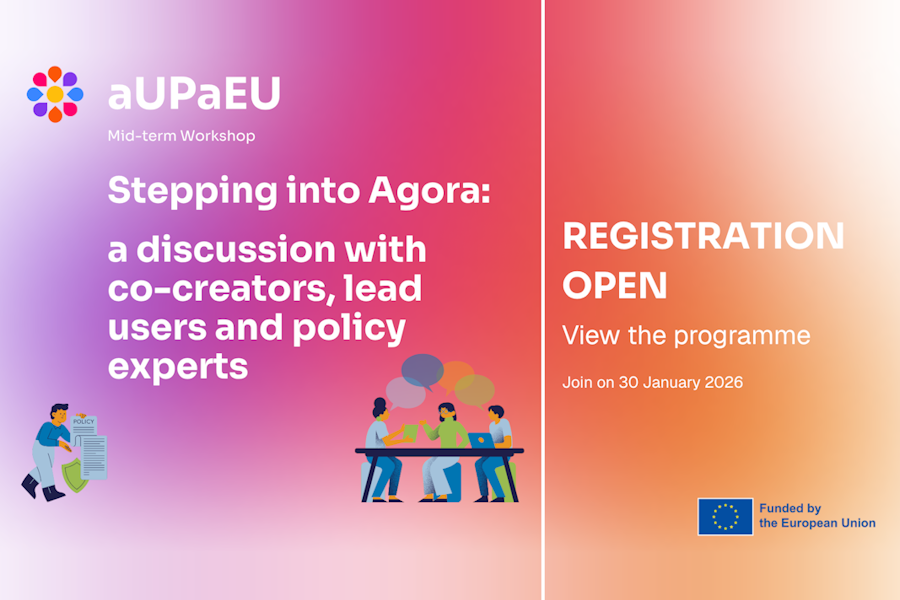 aUPaEU

Mid-term Workshop

Stepping into Agora:

a discussion with co-creators, lead users and policy experts

POLICY

REGISTRATION OPEN

View the programme

Join on 30 January 2026

Funded by the European Union